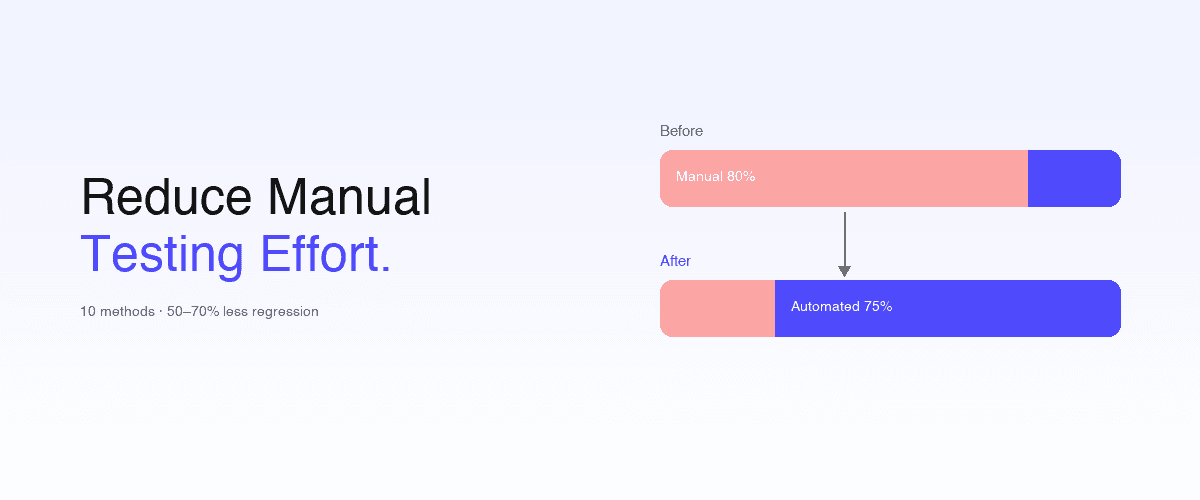 Reduce Manual
Testing Effort.

10 methods · 50–70% less regression

Before

Manual 80%

After

Automated 75%